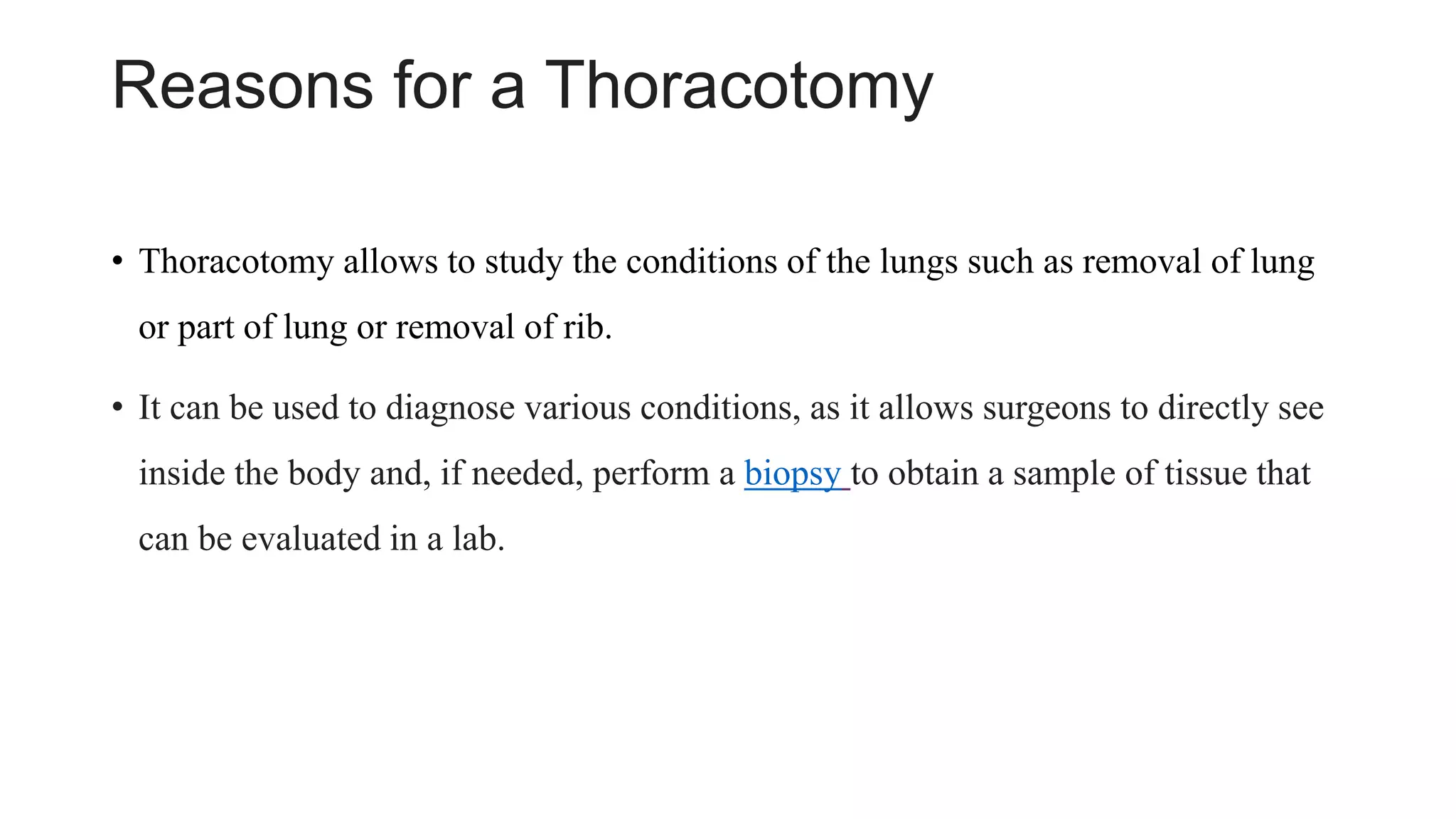 Reasons for a Thoracotomy

• Thoracotomy allows to study the conditions of the lungs such as removal of lung or part of lung or removal of rib.

• It can be used to diagnose various conditions, as it allows surgeons to directly see inside the body and, if needed, perform a biopsy to obtain a sample of tissue that can be evaluated in a lab.